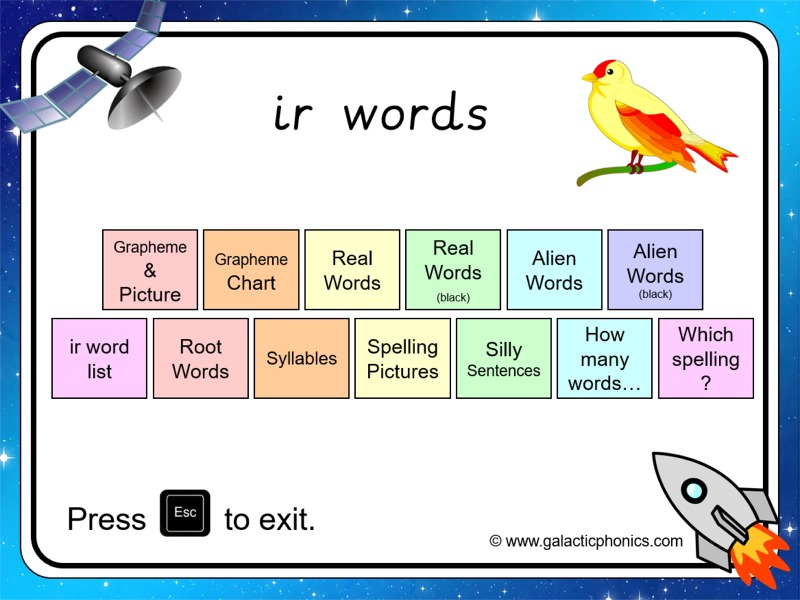 ir words

Grapheme & Picture

Grapheme Chart

Real Words

Real Words (black)

Alien Words

Alien Words (black)

ir word list

Root Words

Syllables

Spelling Pictures

Silly Sentences

How many words…

Which spelling ?

Press Esc to exit.

© www.galacticphonics.com